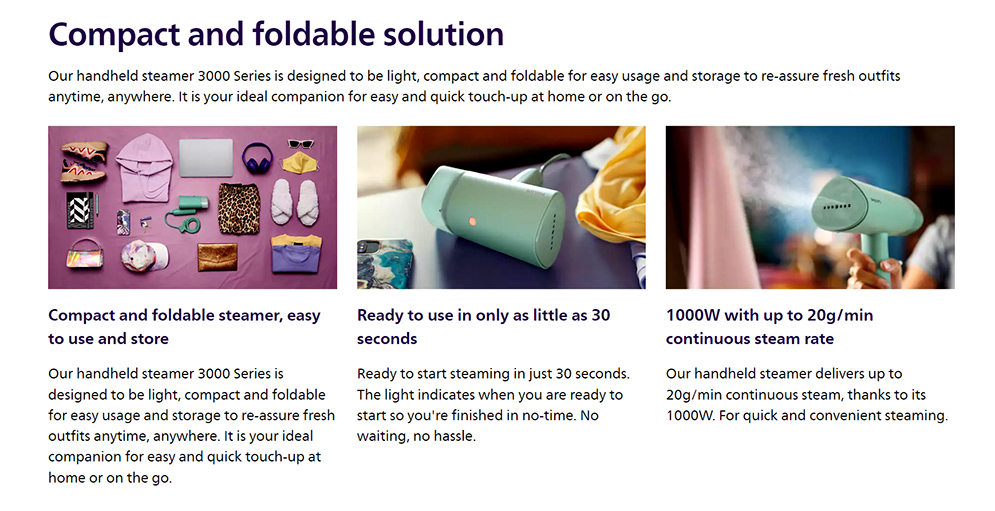 Compact and foldable solution

Our handheld steamer 3000 Series is designed to be light, compact and foldable for easy usage and storage to re-assure fresh outfits anytime, anywhere. It is your ideal companion for easy and quick touch-up at home or on the go.

Compact and foldable steamer, easy to use and store

Our handheld steamer 3000 Series is designed to be light, compact and foldable for easy usage and storage to re-assure fresh outfits anytime, anywhere. It is your ideal companion for easy and quick touch-up at home or on the go.

Ready to use in only as little as 30 seconds

Ready to start steaming in just 30 seconds. The light indicates when you are ready to start so you're finished in no-time. No waiting, no hassle.

1000W with up to 20g/min continuous steam rate

Our handheld steamer delivers up to 20g/min continuous steam, thanks to its 1000W. For quick and convenient steaming.